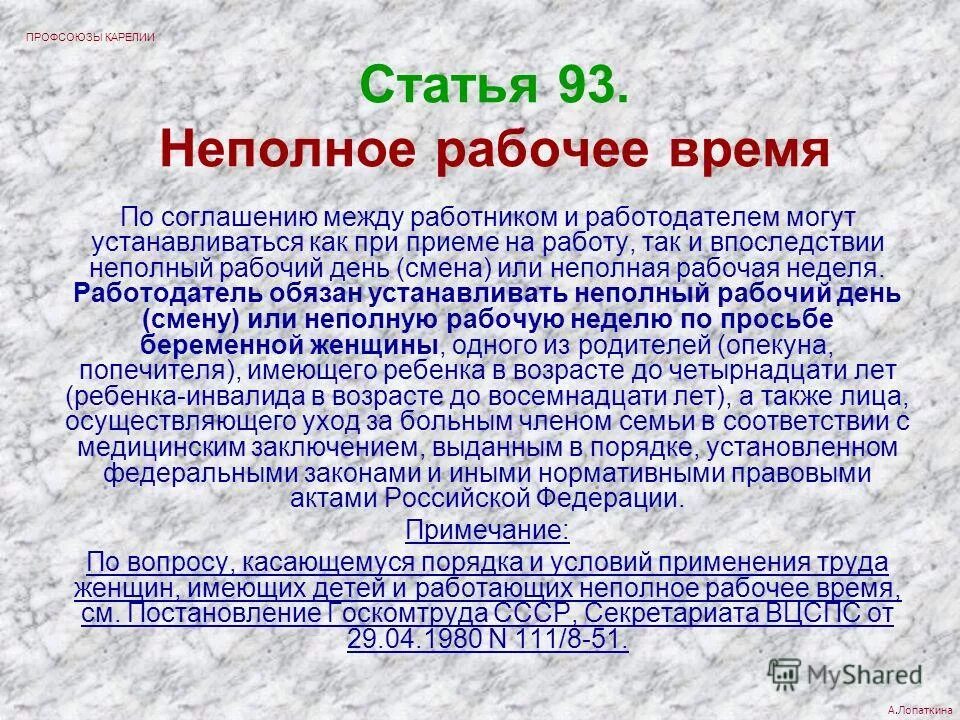 ПРОФСОЮЗЫ КАРЕЛИИ

Статья 93.

Неполное рабочее время

По соглашению между работником и работодателем могут устанавливаться как при приеме на работу, так и впоследствии неполный рабочий день (смена) или неполная рабочая неделя. Работодатель обязан устанавливать неполный рабочий день (смену) или неполную рабочую неделю по просьбе беременной женщины, одного из родителей (опекуна, попечителя), имеющего ребенка в возрасте до четырнадцати лет (ребенка-инвалида в возрасте до восемнадцати лет), а также лица, осуществляющего уход за больным членом семьи в соответствии с медицинским заключением, выданным в порядке, установленном федеральными законами и иными нормативными правовыми актами Российской Федерации.

Примечание:

По вопросу, касающемуся порядка и условий применения труда женщин, имеющих детей и работающих неполное рабочее время, см. Постановление Госкомтруда СССР, Секретариата ВЦСПС от 29.04.1980 N 111/8-51.

MyShared

А.Лопаткина